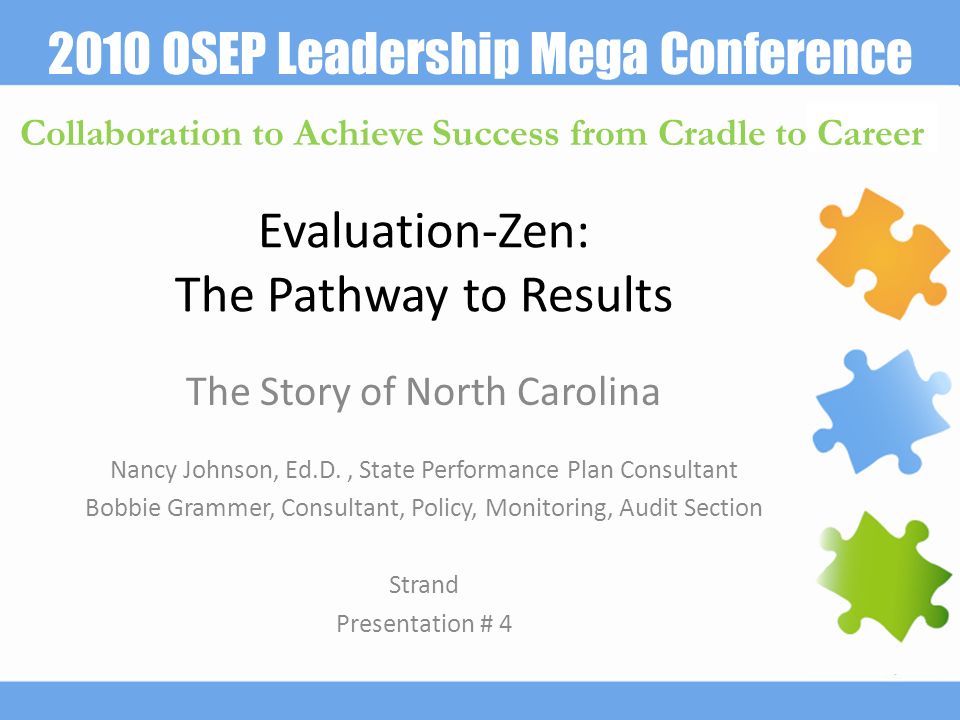 2010 OSEP Leadership Mega Conference

Collaboration to Achieve Success from Cradle to Career

Evaluation-Zen:
The Pathway to Results

The Story of North Carolina

Nancy Johnson, Ed.D. , State Performance Plan Consultant
Bobbie Grammer, Consultant, Policy, Monitoring, Audit Section

Strand
Presentation # 4